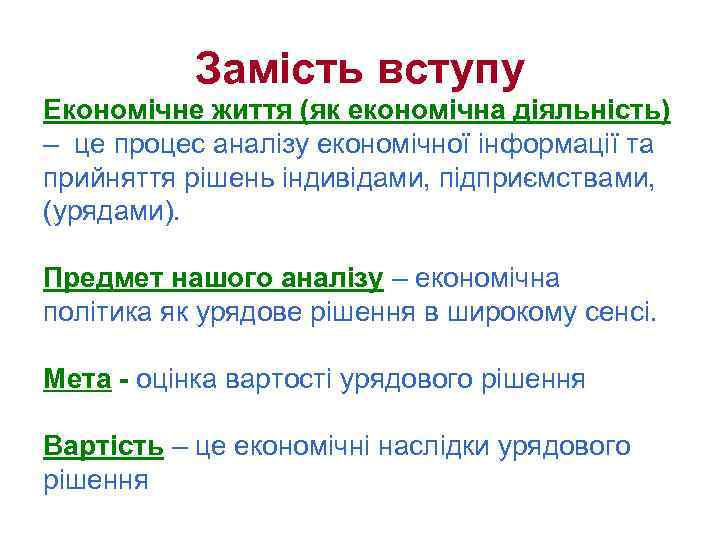 Замість вступу

Економічне життя (як економічна діяльність) – це процес аналізу економічної інформації та прийняття рішень індивідами, підприємствами, (урядами).

Предмет нашого аналізу – економічна політика як урядове рішення в широкому сенсі.

Мета - оцінка вартості урядового рішення

Вартість – це економічні наслідки урядового рішення